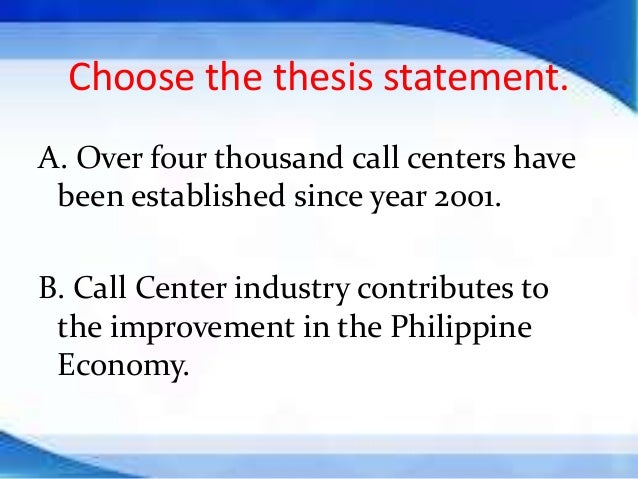 Choose the thesis statement.

A. Over four thousand call centers have been established since year 2001.

B. Call Center industry contributes to the improvement in the Philippine Economy.